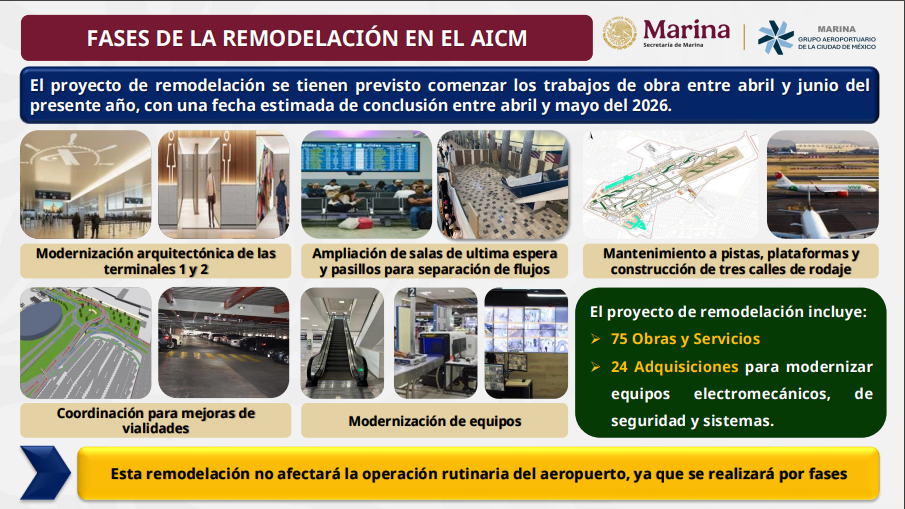 FASES DE LA REMODELACIÓN EN EL AICM

Marina
Secretaría de Marina

MARINA
GRUPO AEROPORTUARIO DE LA CIUDAD DE MÉXICO

El proyecto de remodelación se tienen previsto comenzar los trabajos de obra entre abril y junio del presente año, con una fecha estimada de conclusión entre abril y mayo del 2026.

Modernización arquitectónica de las terminales 1 y 2

Ampliación de salas de ultima espera y pasillos para separación de flujos

Mantenimiento a pistas, plataformas y construcción de tres calles de rodaje

Coordinación para mejoras de vialidades

Modernización de equipos

El proyecto de remodelación incluye:
➢ 75 Obras y Servicios
➢ 24 Adquisiciones para modernizar equipos electromecánicos, de seguridad y sistemas.

Esta remodelación no afectará la operación rutinaria del aeropuerto, ya que se realizará por fases